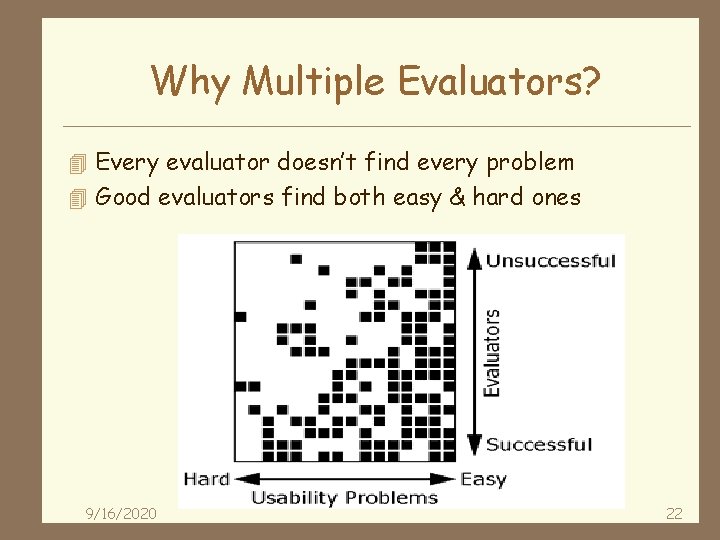 Why Multiple Evaluators?

Every evaluator doesn't find every problem
Good evaluators find both easy & hard ones

Unsuccessful
Evaluators
Successful
Hard
Easy
Usability Problems

9/16/2020
22